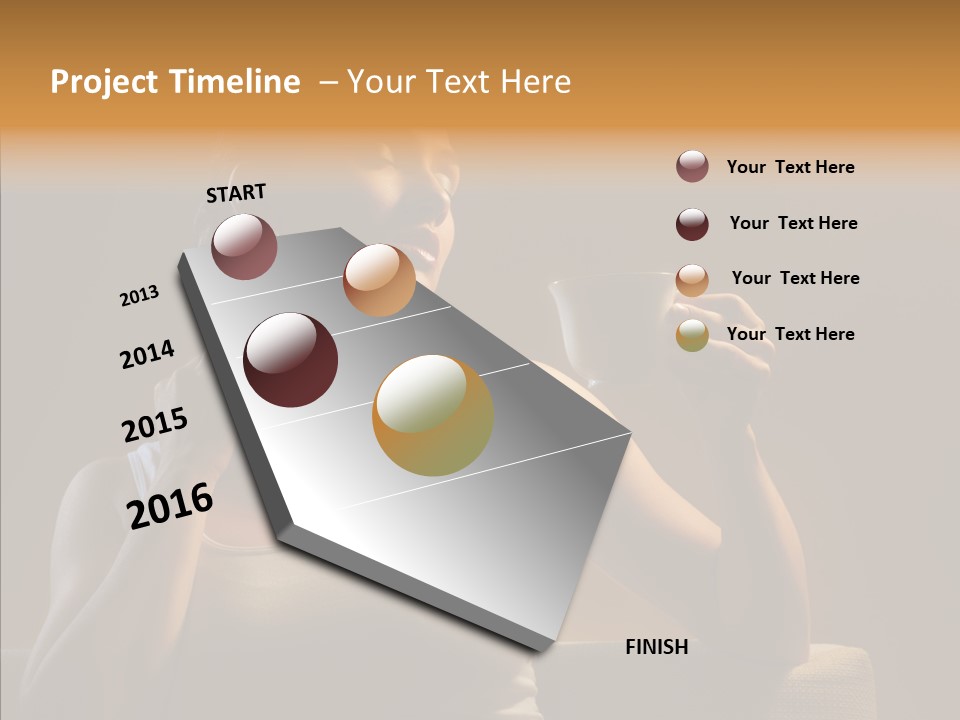 Project Timeline – Your Text Here

START

2013

2014

2015

2016

FINISH

Your Text Here

Your Text Here

Your Text Here

Your Text Here